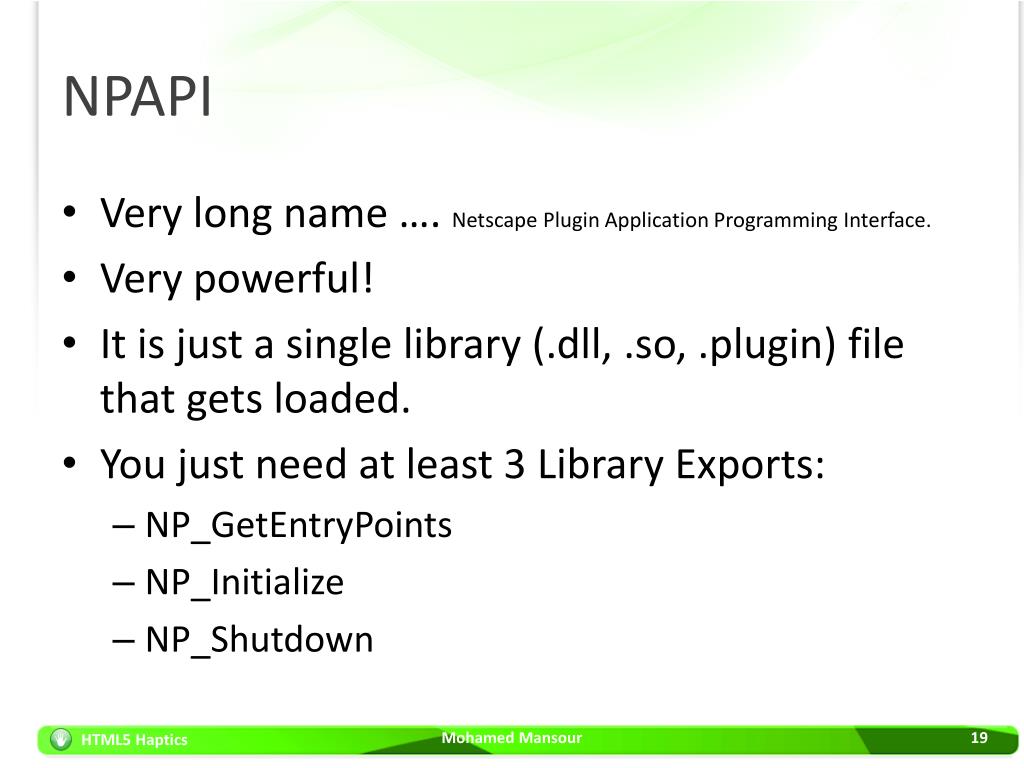 NPAPI

• Very long name …. Netscape Plugin Application Programming Interface.
• Very powerful!
• It is just a single library (.dll, .so, .plugin) file that gets loaded.
• You just need at least 3 Library Exports:
– NP_GetEntryPoints
– NP_Initialize
– NP_Shutdown

HTML5 Haptics
Mohamed Mansour
19